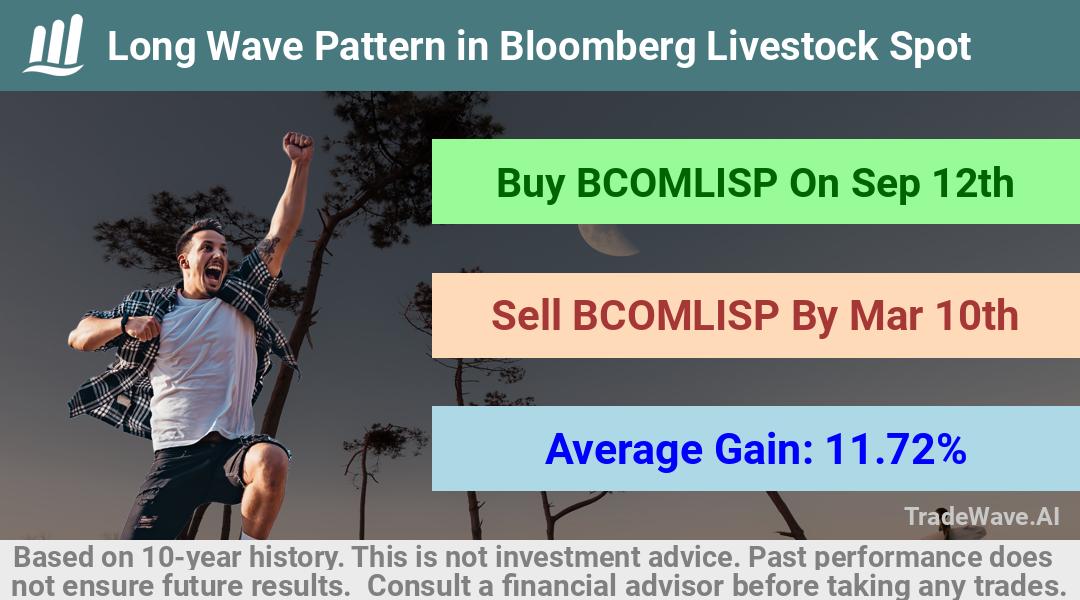 Long Wave Pattern in Bloomberg Livestock Spot

Buy BCOMLISP On Sep 12th

Sell BCOMLISP By Mar 10th

Average Gain: 11.72%

TradeWave.AI

Based on 10-year history. This is not investment advice. Past performance does not ensure future results. Consult a financial advisor before taking any trades.